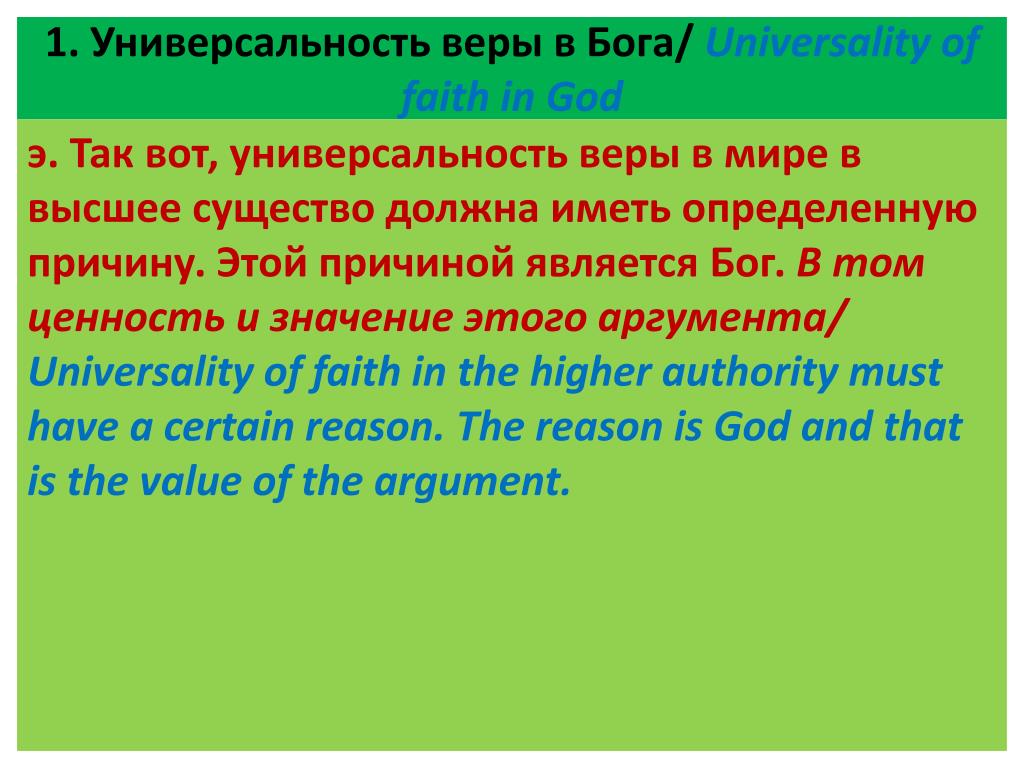 1. Универсальность веры в Бога/ Universality of faith in God

э. Так вот, универсальность веры в мире в высшее существо должна иметь определенную причину. Этой причиной является Бог. В том ценность и значение этого аргумента/ Universality of faith in the higher authority must have a certain reason. The reason is God and that is the value of the argument.